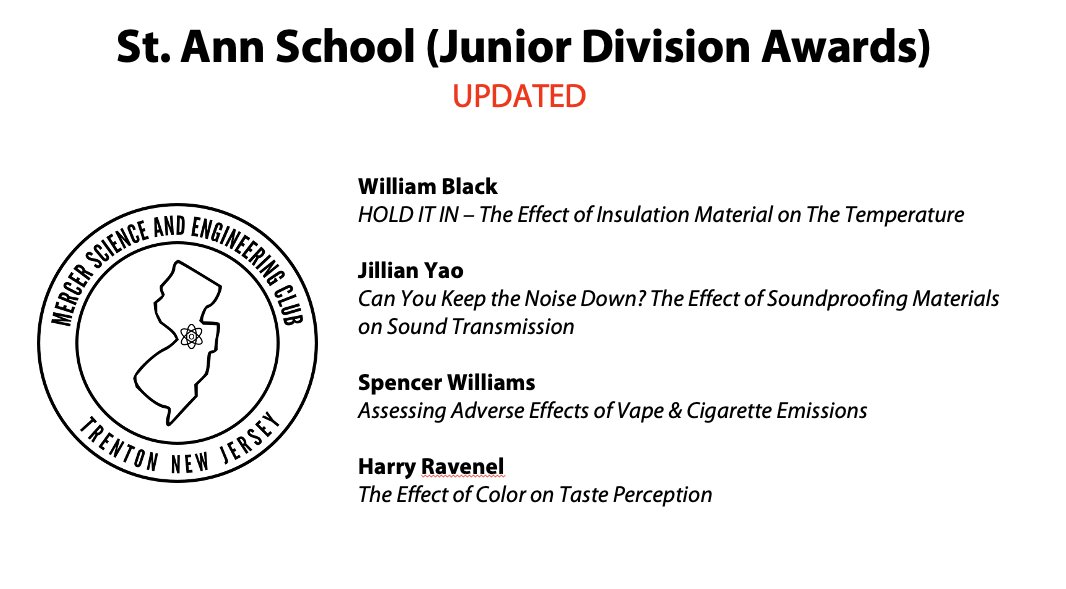 St. Ann School (Junior Division Awards)
UPDATED

MERCER SCIENCE AND ENGINEERING CLUB
TRENTON NEW JERSEY

William Black
HOLD IT IN – The Effect of Insulation Material on The Temperature

Jillian Yao
Can You Keep the Noise Down? The Effect of Soundproofing Materials on Sound Transmission

Spencer Williams
Assessing Adverse Effects of Vape & Cigarette Emissions

Harry Ravenel
The Effect of Color on Taste Perception